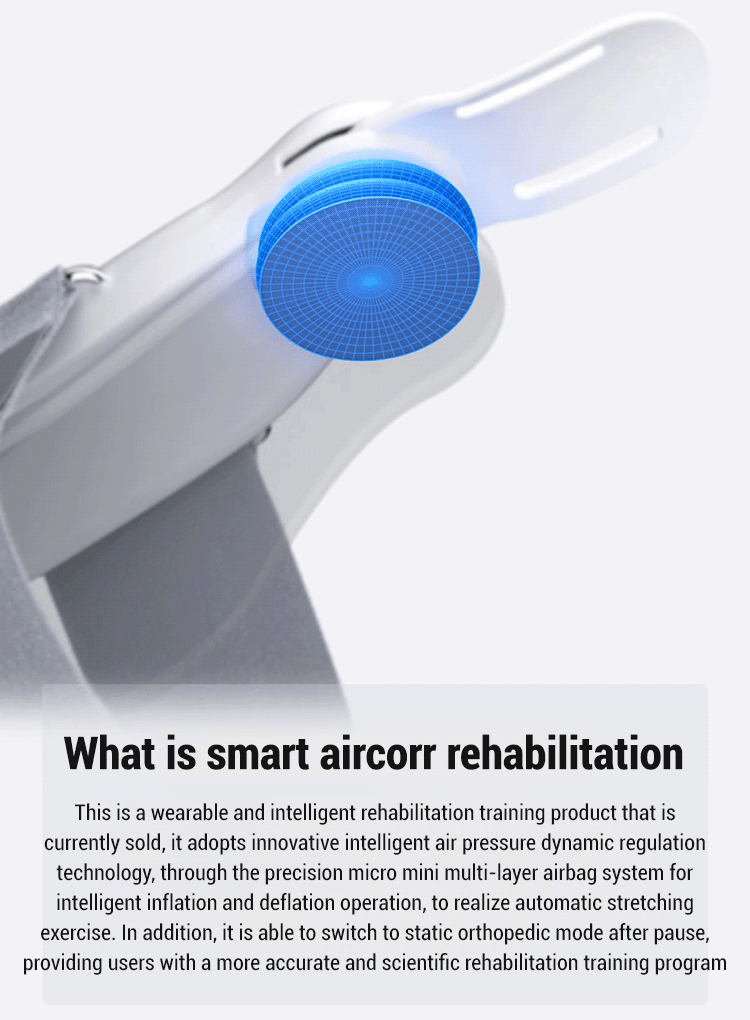 What is smart aircorr rehabilitation

This is a wearable and intelligent rehabilitation training product that is currently sold, it adopts innovative intelligent air pressure dynamic regulation technology, through the precision micro mini multi-layer airbag system for intelligent inflation and deflation operation, to realize automatic stretching exercise. In addition, it is able to switch to static orthopedic mode after pause, providing users with a more accurate and scientific rehabilitation training program